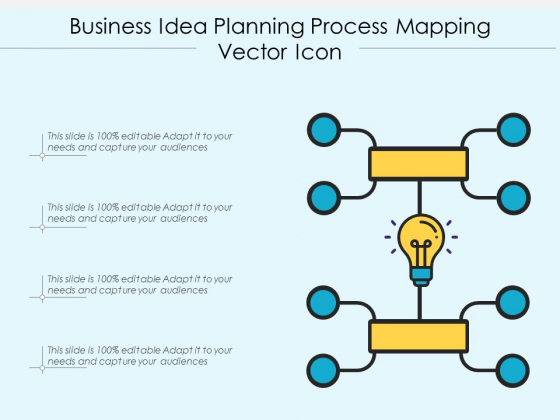 Business Idea Planning Process Mapping Vector Icon

This slide is 100% editable Adapt it to your needs and capture your audiences

This slide is 100% editable Adapt it to your needs and capture your audiences

This slide is 100% editable Adapt it to your needs and capture your audiences

This slide is 100% editable Adapt it to your needs and capture your audiences